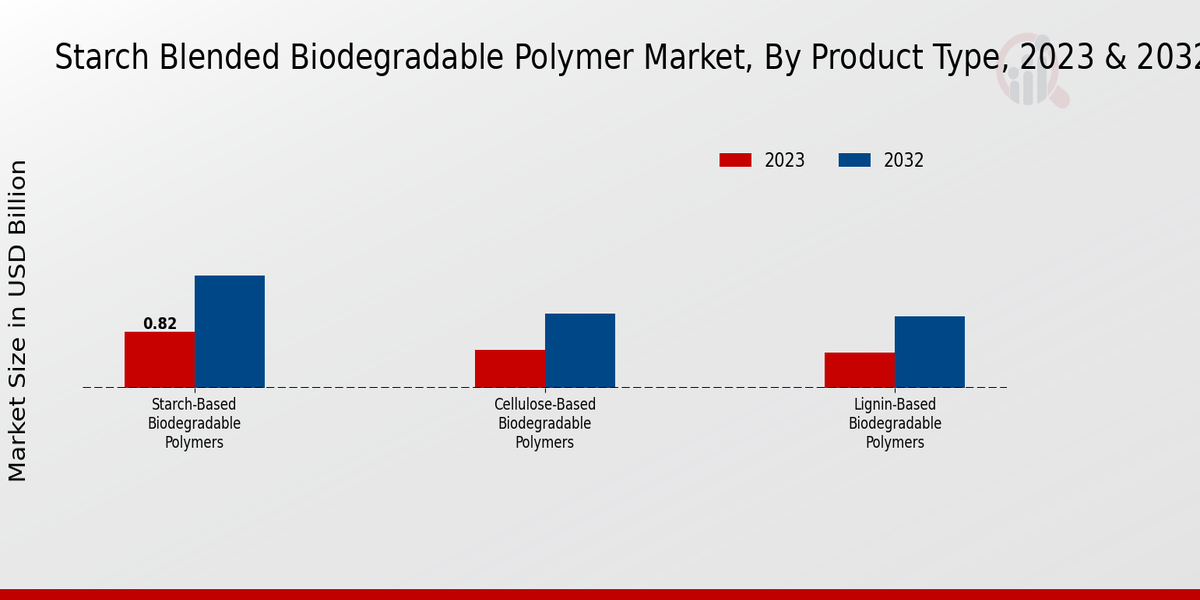 Starch Blended Biodegradable Polymer Market, By Product Type, 2023 & 2032

2023
2032

Market Size in USD Billion

0.82

Starch-Based Biodegradable Polymers

Cellulose-Based Biodegradable Polymers

Lignin-Based Biodegradable Polymers